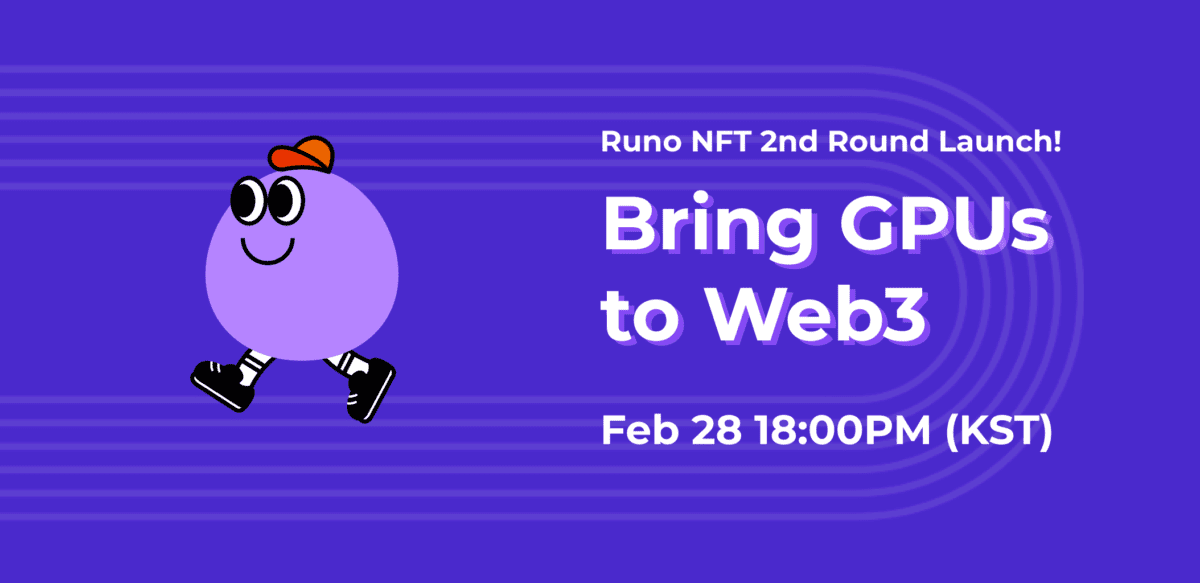 Runo NFT 2nd Round Launch!

Bring GPUs to Web3

Feb 28 18:00PM (KST)